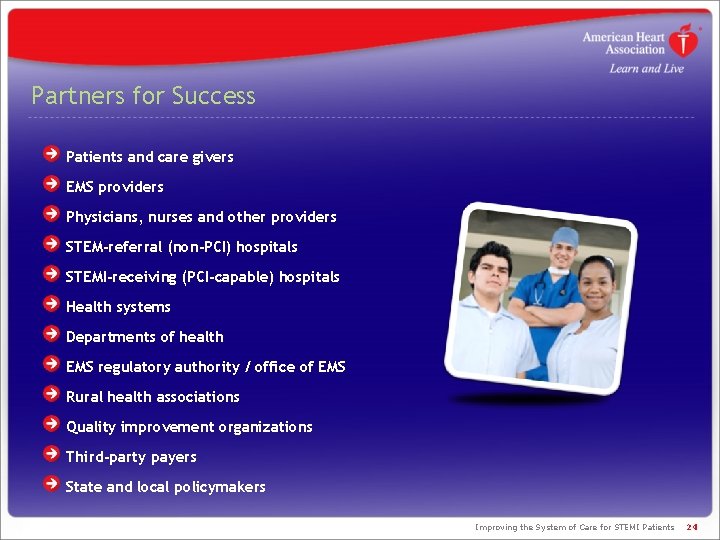 American Heart Association
Learn and Live

Partners for Success

Patients and care givers
EMS providers
Physicians, nurses and other providers
STEM-referral (non-PCI) hospitals
STEMI-receiving (PCI-capable) hospitals
Health systems
Departments of health
EMS regulatory authority / office of EMS
Rural health associations
Quality improvement organizations
Third-party payers
State and local policymakers

Improving the System of Care for STEMI Patients 24